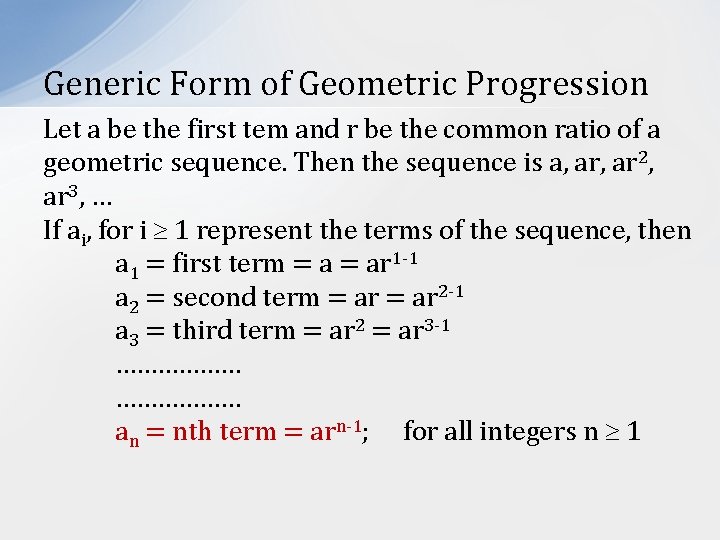 Generic Form of Geometric Progression

Let a be the first tem and r be the common ratio of a geometric sequence. Then the sequence is a, ar, $ar^2$, $ar^3$, …

If $a_i$, for $i \geq 1$ represent the terms of the sequence, then

$a_1$ = first term = a = $ar^{1-1}$

$a_2$ = second term = ar = $ar^{2-1}$

$a_3$ = third term = $ar^2$ = $ar^{3-1}$

………………

………………

$a_n$ = nth term = $ar^{n-1}$; for all integers $n \geq 1$